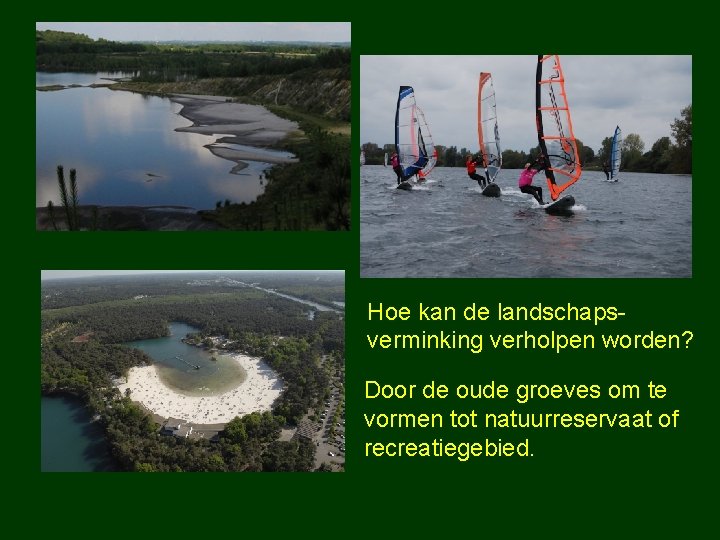 Hoe kan de landschapsverminking verholpen worden?

Door de oude groeves om te vormen tot natuurreservaat of recreatiegebied.